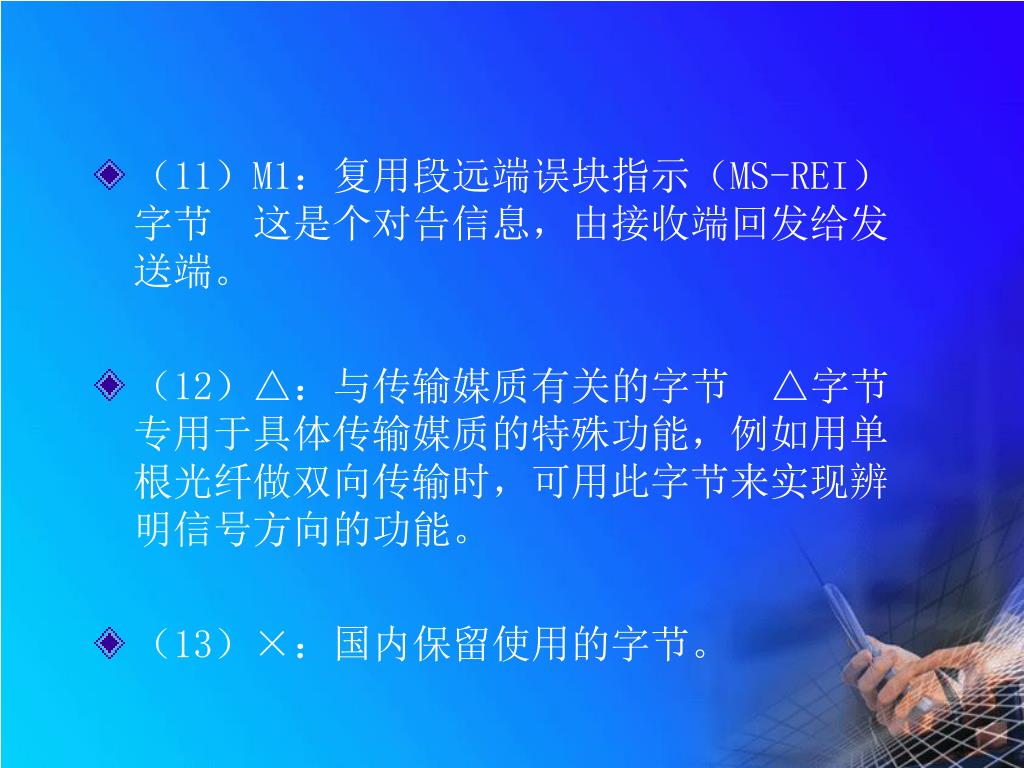 （11）M1：复用段远端误块指示（MS-REI）字节　这是个对告信息，由接收端回发给发送端。

（12）△：与传输媒质有关的字节　△字节专用于具体传输媒质的特殊功能，例如用单根光纤做双向传输时，可用此字节来实现辨明信号方向的功能。

（13）×：国内保留使用的字节。